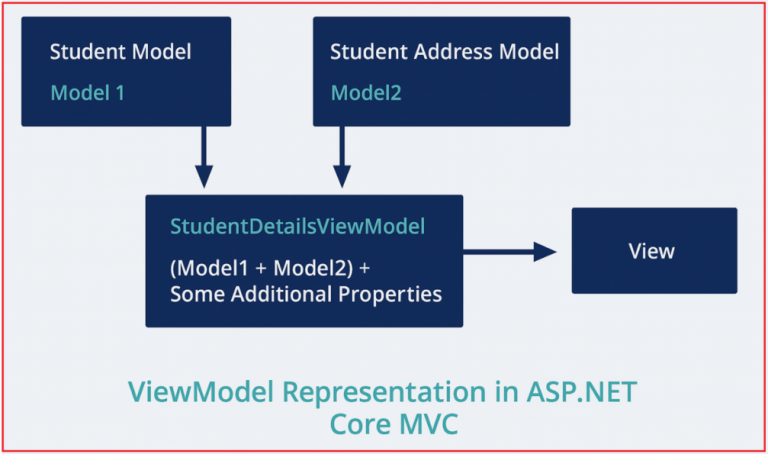 Student Model
Model 1

Student Address Model
Model2

StudentDetailsViewModel
(Model1 + Model2) + Some Additional Properties

View

ViewModel Representation in ASP.NET Core MVC